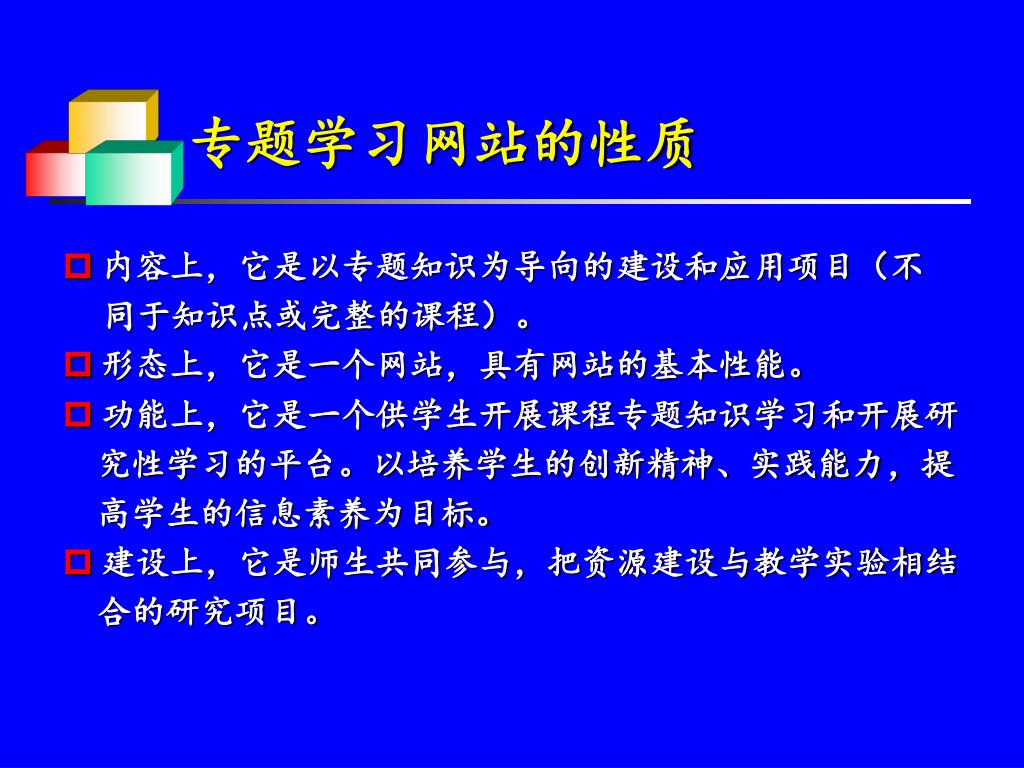 专题学习网站的性质

内容上，它是以专题知识为导向的建设和应用项目（不同于知识点或完整的课程）。

形态上，它是一个网站，具有网站的基本性能。

功能上，它是一个供学生开展课程专题知识学习和开展研究性学习的平台。以培养学生的创新精神、实践能力，提高学生的信息素养为目标。

建设上，它是师生共同参与，把资源建设与教学实验相结合的研究项目。